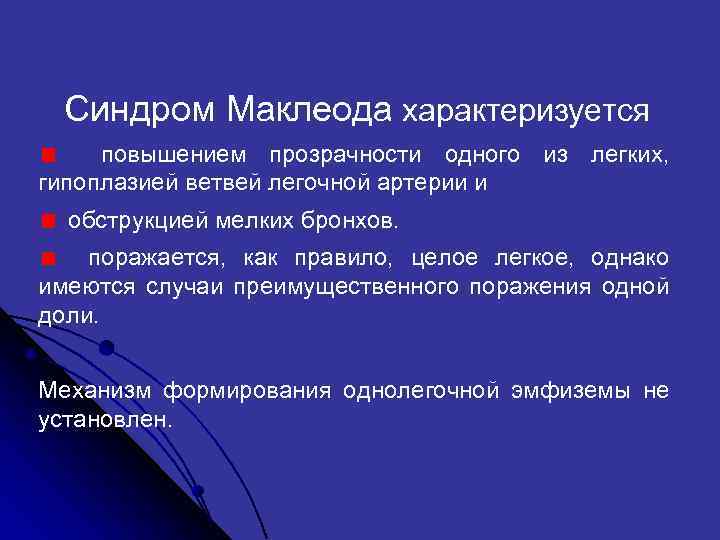 Синдром Маклеода характеризуется

повышением прозрачности одного из легких, гипоплазией ветвей легочной артерии и

обструкцией мелких бронхов.

поражается, как правило, целое легкое, однако имеются случаи преимущественного поражения одной доли.

Механизм формирования однолегочной эмфиземы не установлен.